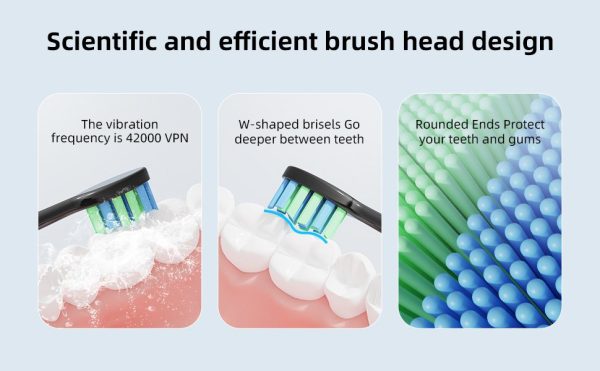 Scientific and efficient brush head design

The vibration frequency is 42000 VPN

W-shaped brisels Go deeper between teeth

Rounded Ends Protect your teeth and gums